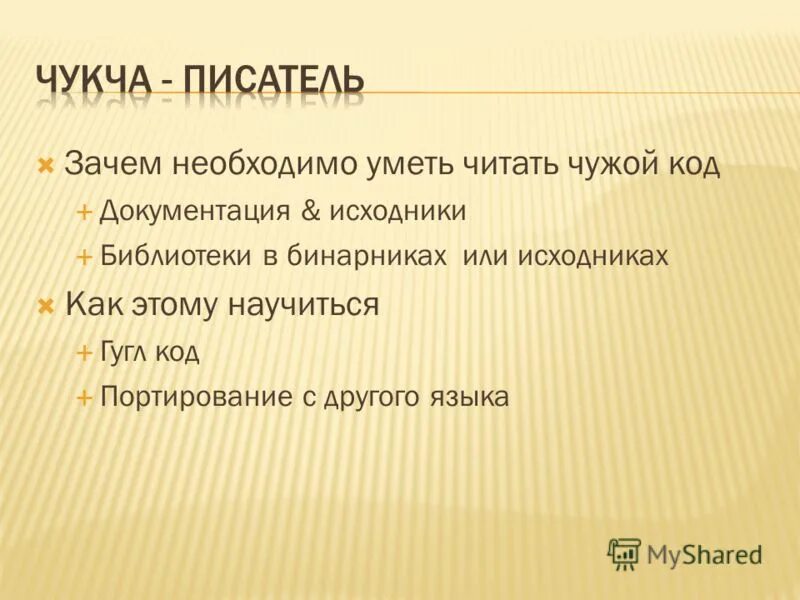 ЧУКЧА - ПИСАТЕЛЬ

Зачем необходимо уметь читать чужой код
Документация & исходники
Библиотеки в бинарниках или исходниках

Как этому научиться
Гугл код
Портирование с другого языка

MyShared